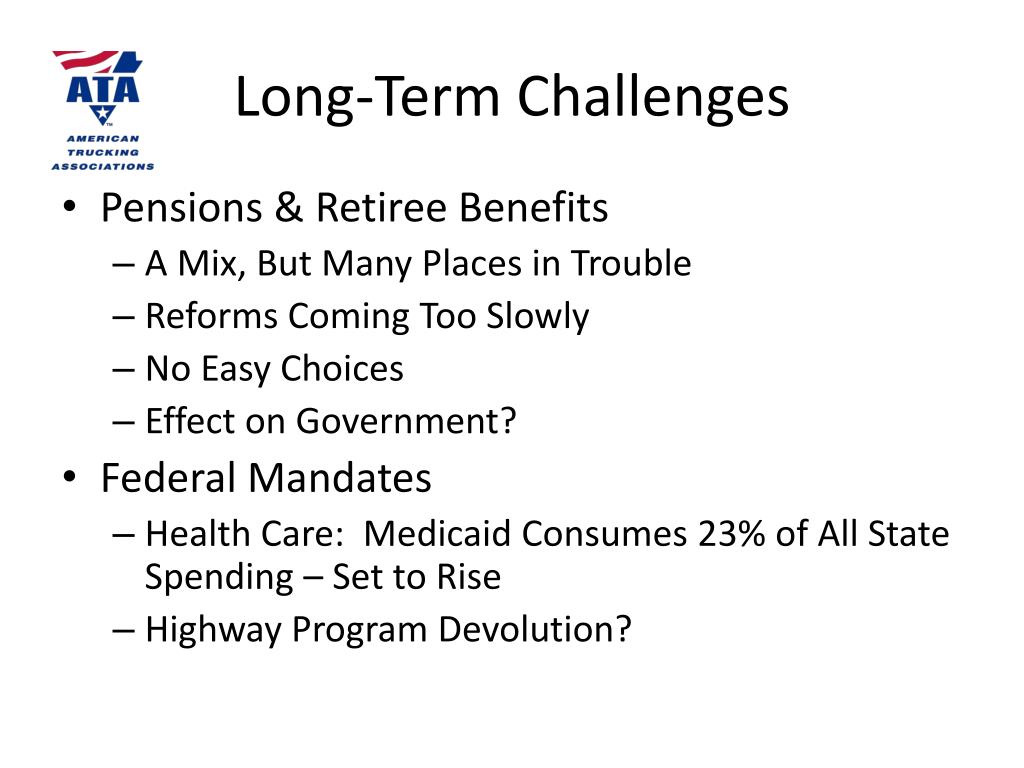 ATA
AMERICAN TRUCKING ASSOCIATIONS

Long-Term Challenges

• Pensions & Retiree Benefits
– A Mix, But Many Places in Trouble
– Reforms Coming Too Slowly
– No Easy Choices
– Effect on Government?
• Federal Mandates
– Health Care: Medicaid Consumes 23% of All State Spending – Set to Rise
– Highway Program Devolution?